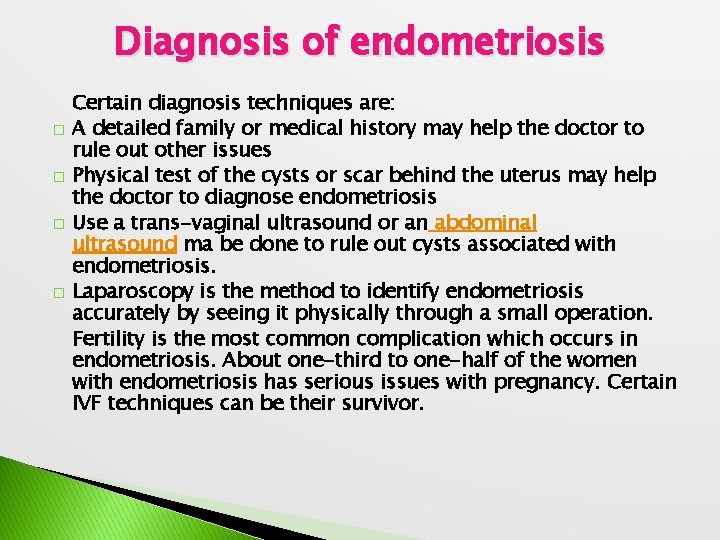 Diagnosis of endometriosis

Certain diagnosis techniques are:

□ A detailed family or medical history may help the doctor to rule out other issues

□ Physical test of the cysts or scar behind the uterus may help the doctor to diagnose endometriosis

□ Use a trans-vaginal ultrasound or an abdominal ultrasound ma be done to rule out cysts associated with endometriosis.

□ Laparoscopy is the method to identify endometriosis accurately by seeing it physically through a small operation.

Fertility is the most common complication which occurs in endometriosis. About one-third to one-half of the women with endometriosis has serious issues with pregnancy. Certain IVF techniques can be their survivor.